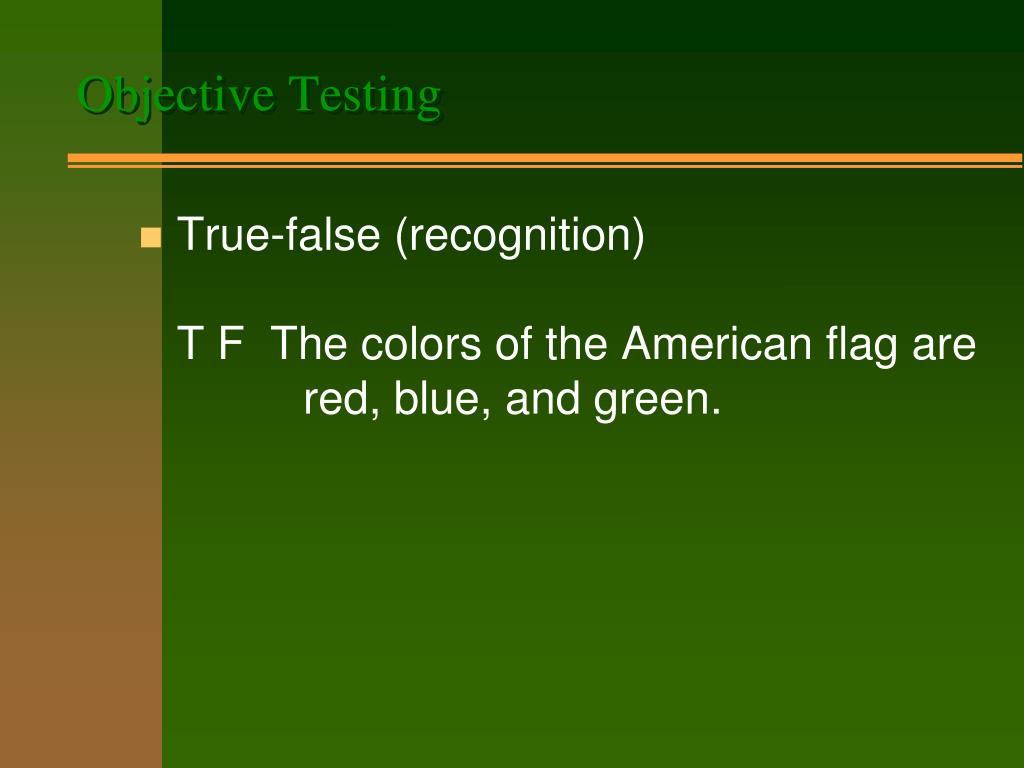 Objective Testing

True-false (recognition)

T F The colors of the American flag are red, blue, and green.